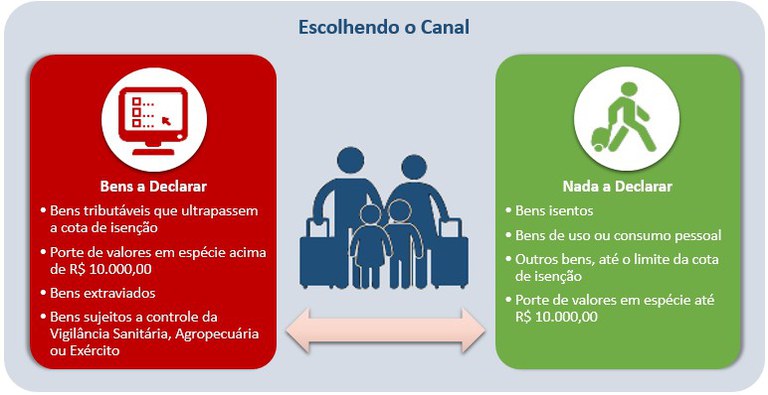 Escolhendo o Canal

Bens a Declarar

• Bens tributáveis que ultrapassem a cota de isenção
• Porte de valores em espécie acima de R$ 10.000,00
• Bens extraviados
• Bens sujeitos a controle da Vigilância Sanitária, Agropecuária ou Exército

Nada a Declarar

• Bens isentos
• Bens de uso ou consumo pessoal
• Outros bens, até o limite da cota de isenção
• Porte de valores em espécie até R$ 10.000,00